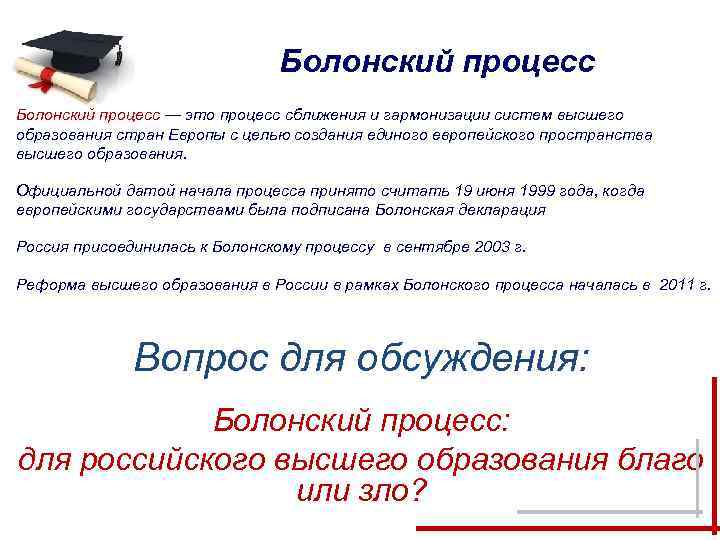 Болонский процесс

Болонский процесс — это процесс сближения и гармонизации систем высшего образования стран Европы с целью создания единого европейского пространства высшего образования.

Официальной датой начала процесса принято считать 19 июня 1999 года, когда европейскими государствами была подписана Болонская декларация

Россия присоединилась к Болонскому процессу в сентябре 2003 г.

Реформа высшего образования в России в рамках Болонского процесса началась в 2011 г.

Вопрос для обсуждения:

Болонский процесс:
для российского высшего образования благо или зло?